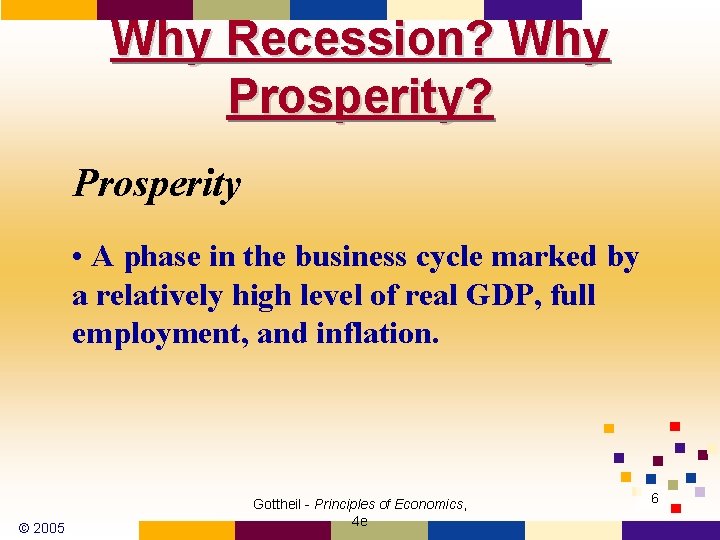 Why Recession? Why Prosperity?

Prosperity

• A phase in the business cycle marked by a relatively high level of real GDP, full employment, and inflation.

© 2005

Gottheil - Principles of Economics, 4e

6